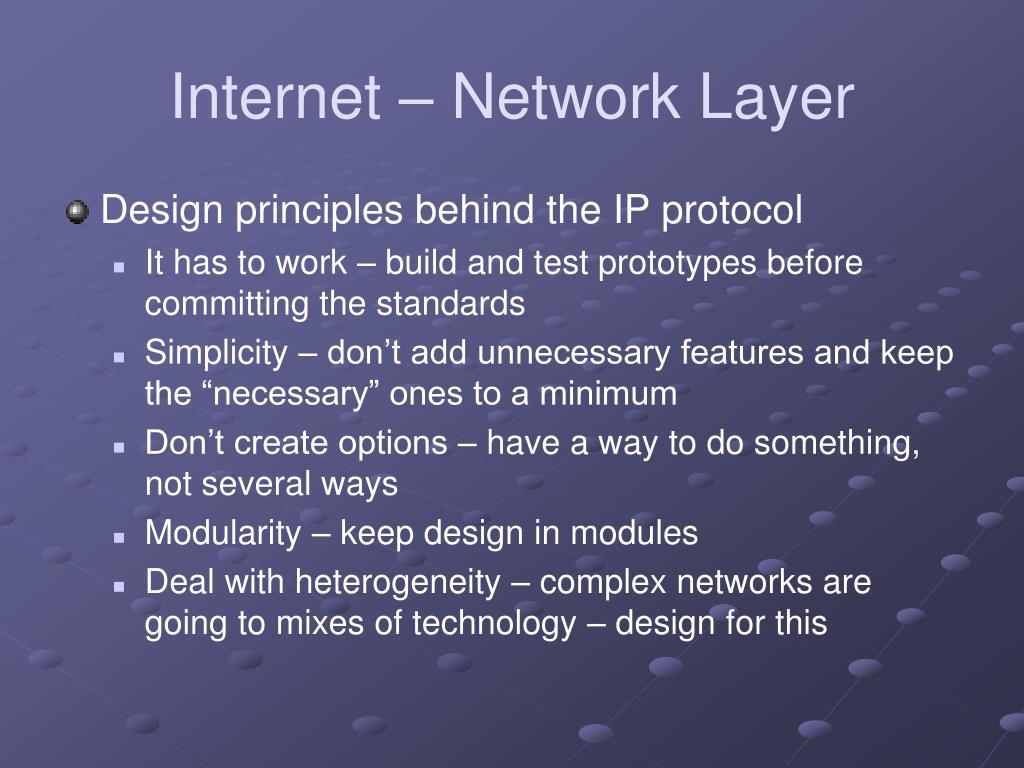 Internet – Network Layer

Design principles behind the IP protocol

It has to work – build and test prototypes before committing the standards

Simplicity – don’t add unnecessary features and keep the “necessary” ones to a minimum

Don’t create options – have a way to do something, not several ways

Modularity – keep design in modules

Deal with heterogeneity – complex networks are going to mixes of technology – design for this